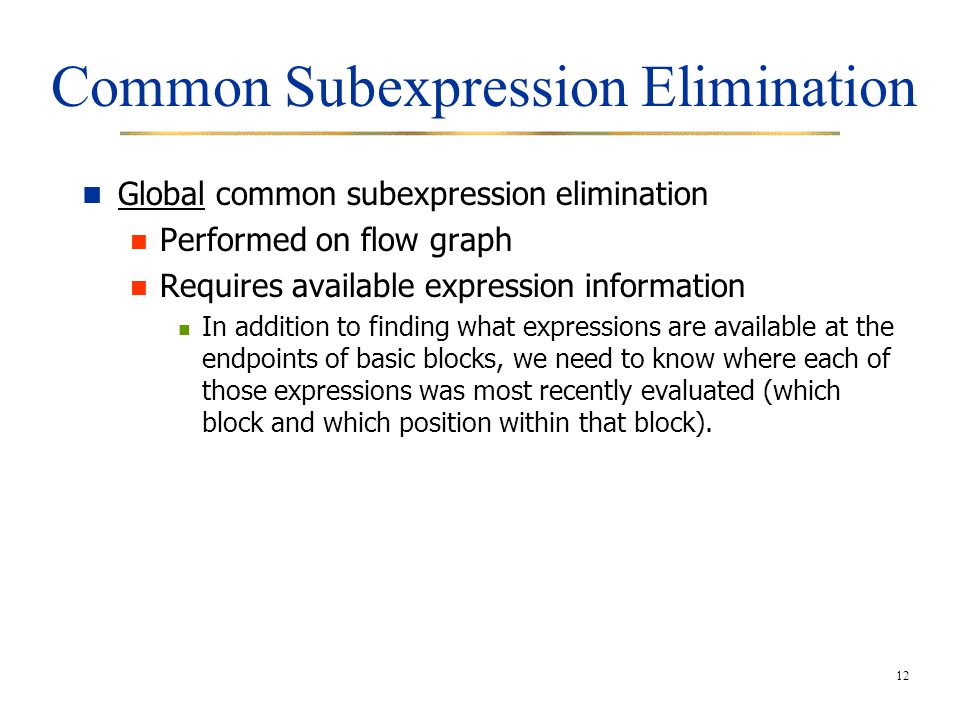 Common Subexpression Elimination

Global common subexpression elimination

Performed on flow graph

Requires available expression information

In addition to finding what expressions are available at the endpoints of basic blocks, we need to know where each of those expressions was most recently evaluated (which block and which position within that block).

12